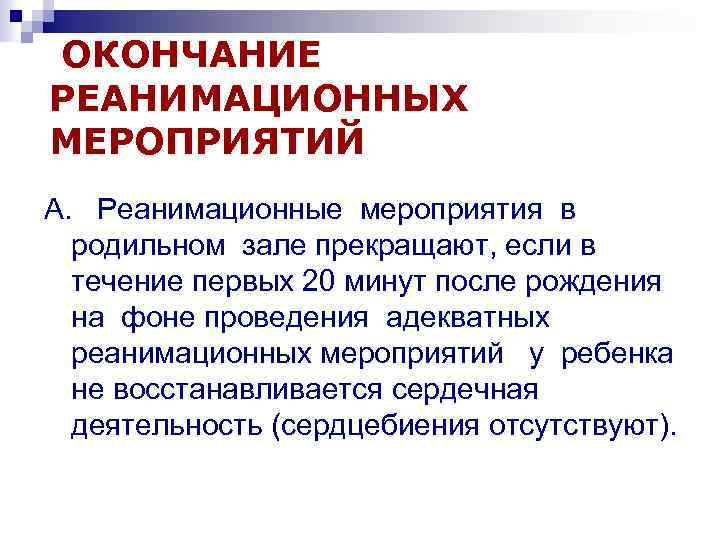 ОКОНЧАНИЕ РЕАНИМАЦИОННЫХ МЕРОПРИЯТИЙ

А. Реанимационные мероприятия в родильном зале прекращают, если в течение первых 20 минут после рождения на фоне проведения адекватных реанимационных мероприятий у ребенка не восстанавливается сердечная деятельность (сердцебиения отсутствуют).